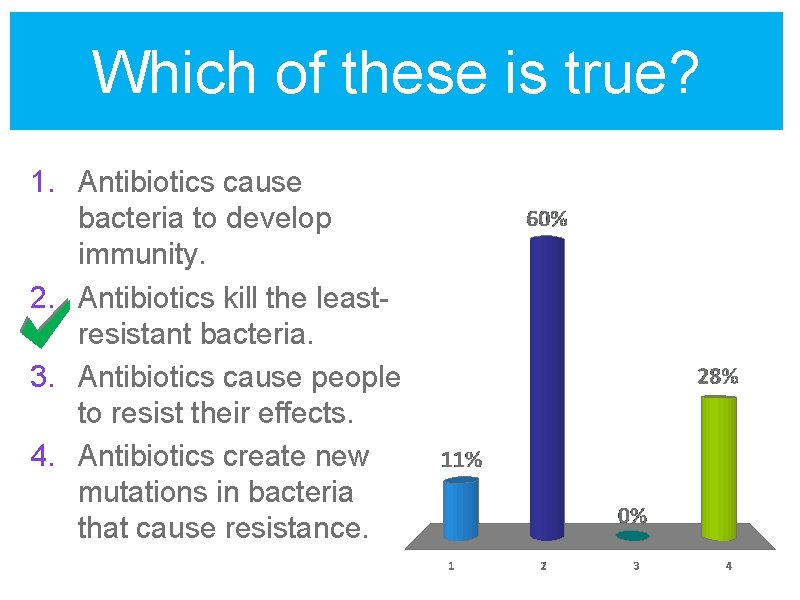 Which of these is true?

1. Antibiotics cause bacteria to develop immunity.
2. Antibiotics kill the least-resistant bacteria.
3. Antibiotics cause people to resist their effects.
4. Antibiotics create new mutations in bacteria that cause resistance.

11%
60%
0%
28%
1
2
3
4